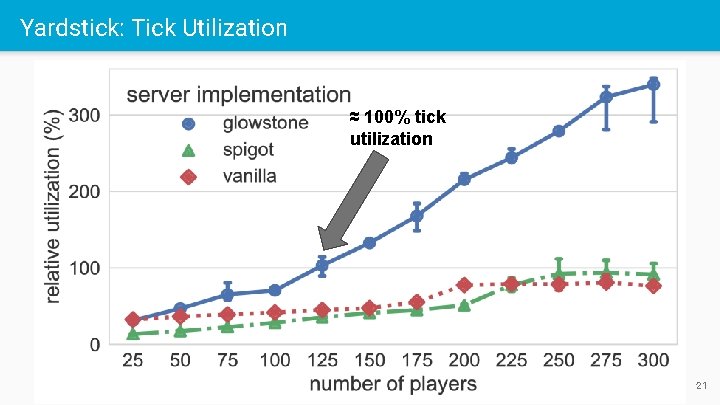 Yardstick: Tick Utilization

server implementation
glowstone
spigot
vanilla

≈ 100% tick utilization

relative utilization (%)

300
200
100
0

25 50 75 100 125 150 175 200 225 250 275 300

number of players

21